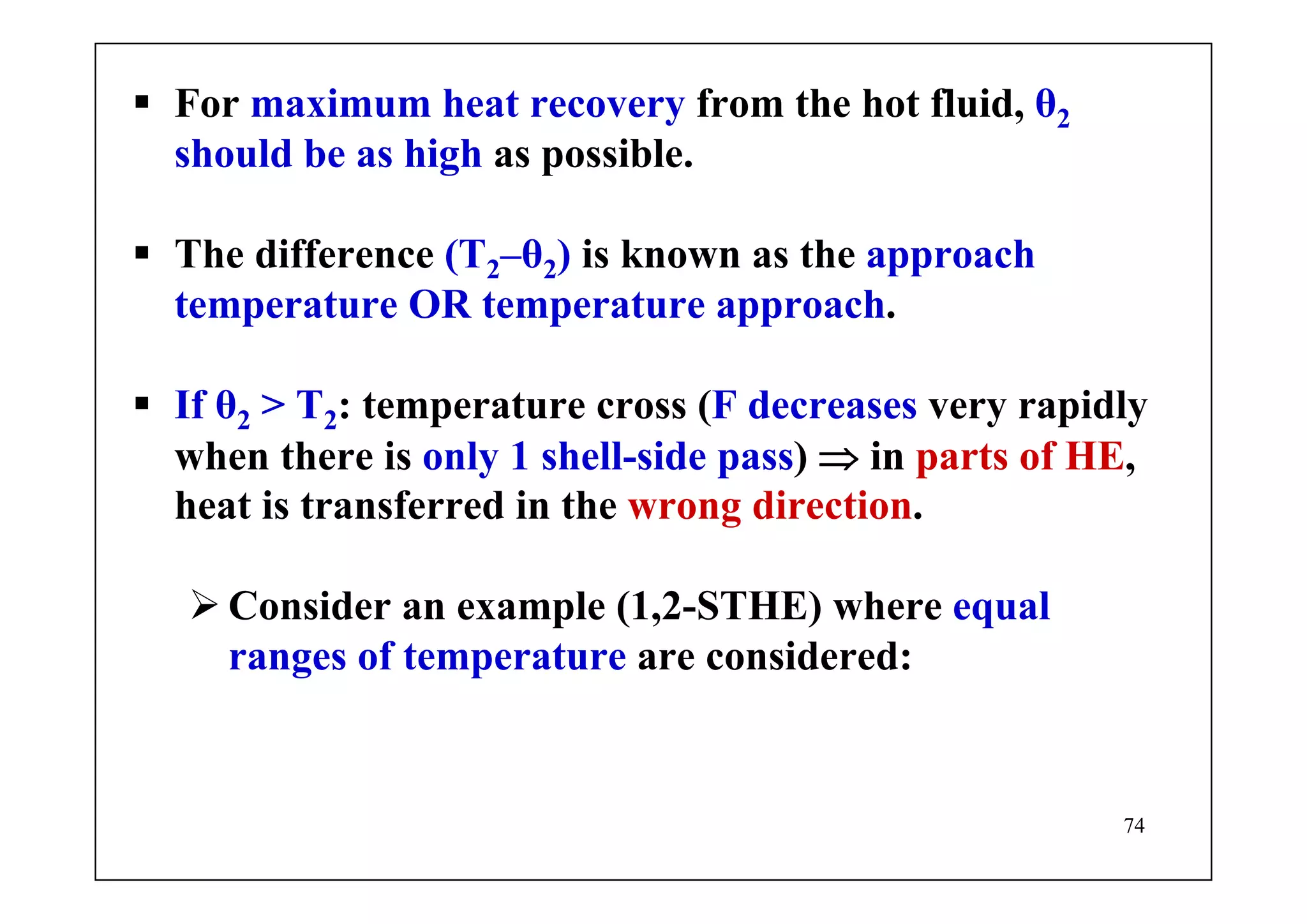 ▪ For maximum heat recovery from the hot fluid, $\theta_2$ should be as high as possible.

▪ The difference $(T_2 – \theta_2)$ is known as the approach temperature OR temperature approach.

▪ If $\theta_2 > T_2$: temperature cross (F decreases very rapidly when there is only 1 shell-side pass) $\Rightarrow$ in parts of HE, heat is transferred in the wrong direction.

➢ Consider an example (1,2-STHE) where equal ranges of temperature are considered:

74